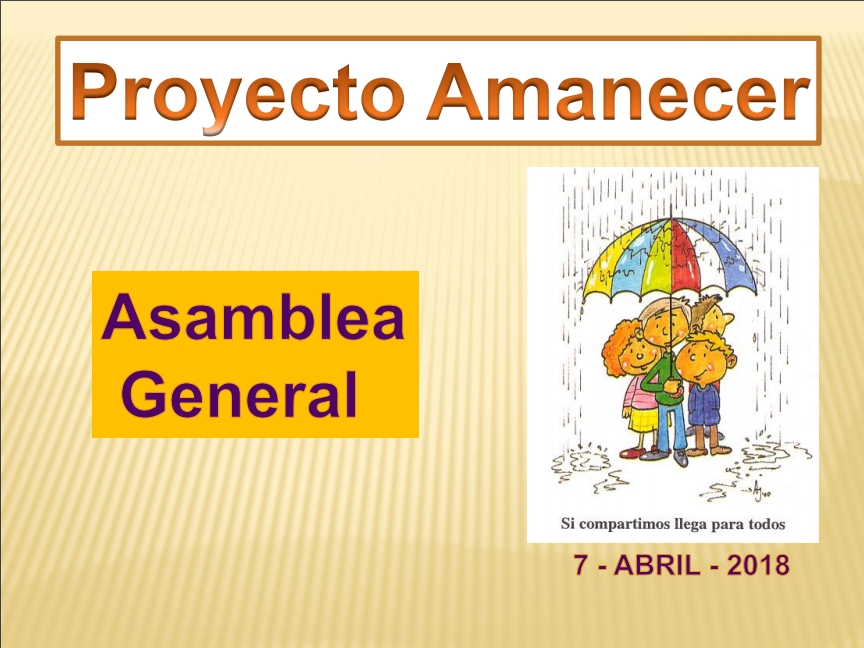 Proyecto Amanecer

Asamblea General

Si compartimos llega para todos

7 - ABRIL - 2018